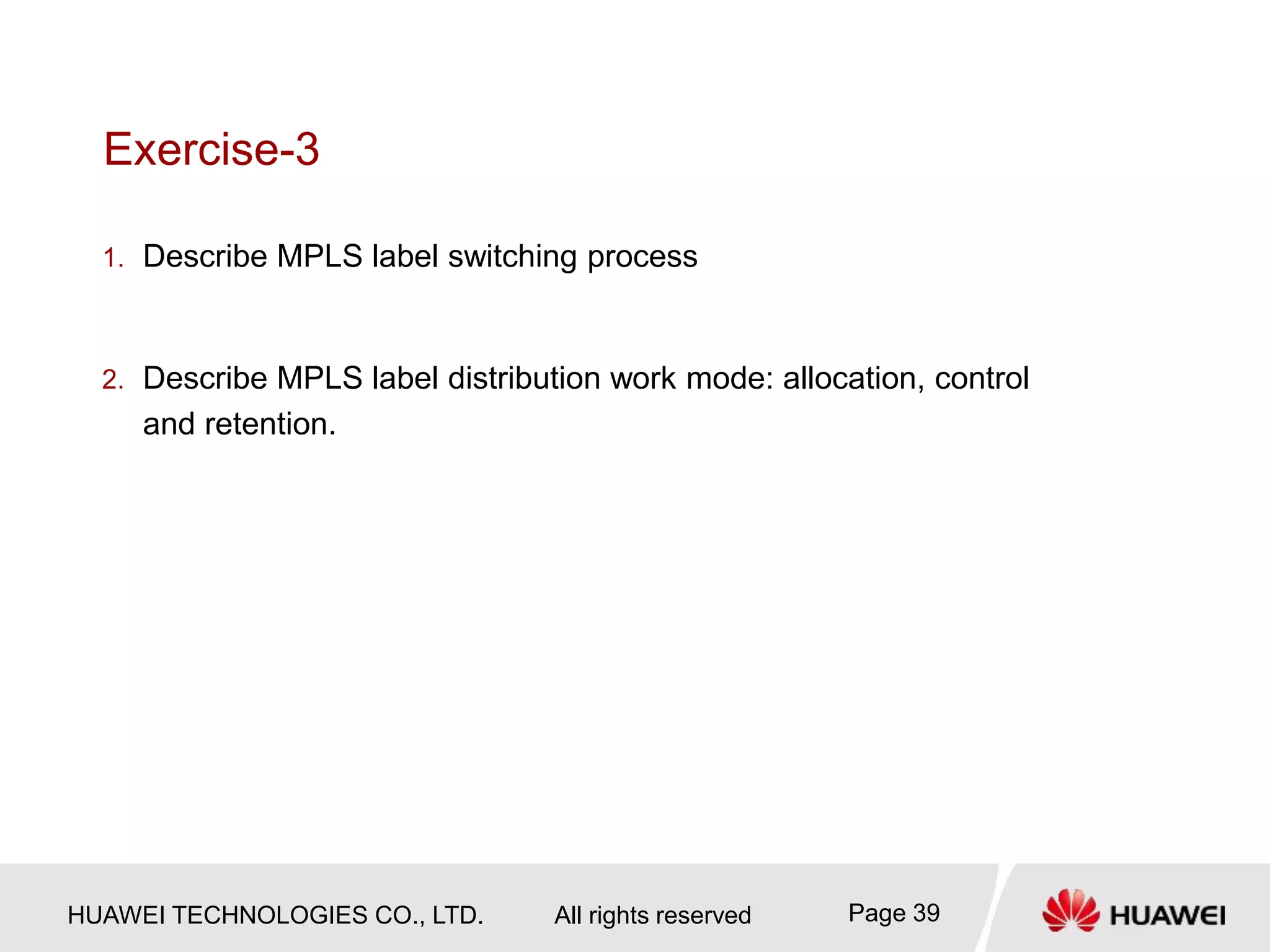 Exercise-3

1. Describe MPLS label switching process

2. Describe MPLS label distribution work mode: allocation, control and retention.

HUAWEI TECHNOLOGIES CO., LTD. All rights reserved Page 39

HUAWEI